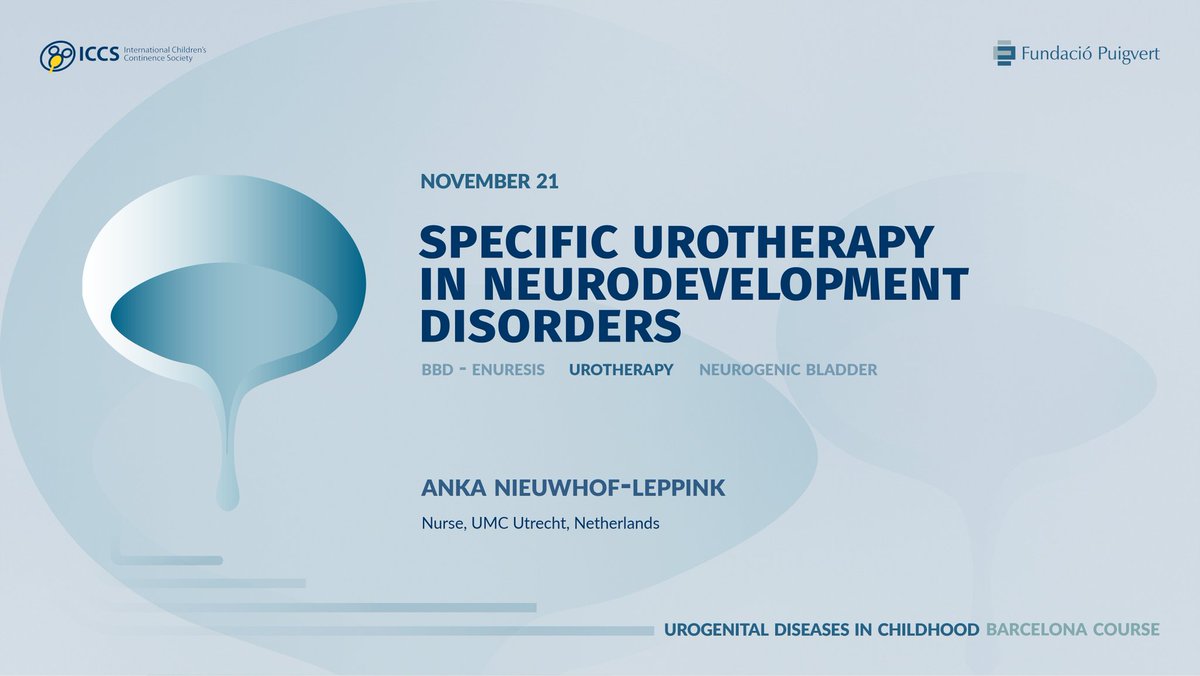 ICCS International Children's Continence Society

Fundació Puigvert

NOVEMBER 21

SPECIFIC UROTHERAPY IN NEURODEVELOPMENT DISORDERS

BBD - ENURESIS UROTHERAPY NEUROGENIC BLADDER

ANKA NIEUWHOF-LEPPINK

Nurse, UMC Utrecht, Netherlands

UROGENITAL DISEASES IN CHILDHOOD BARCELONA COURSE